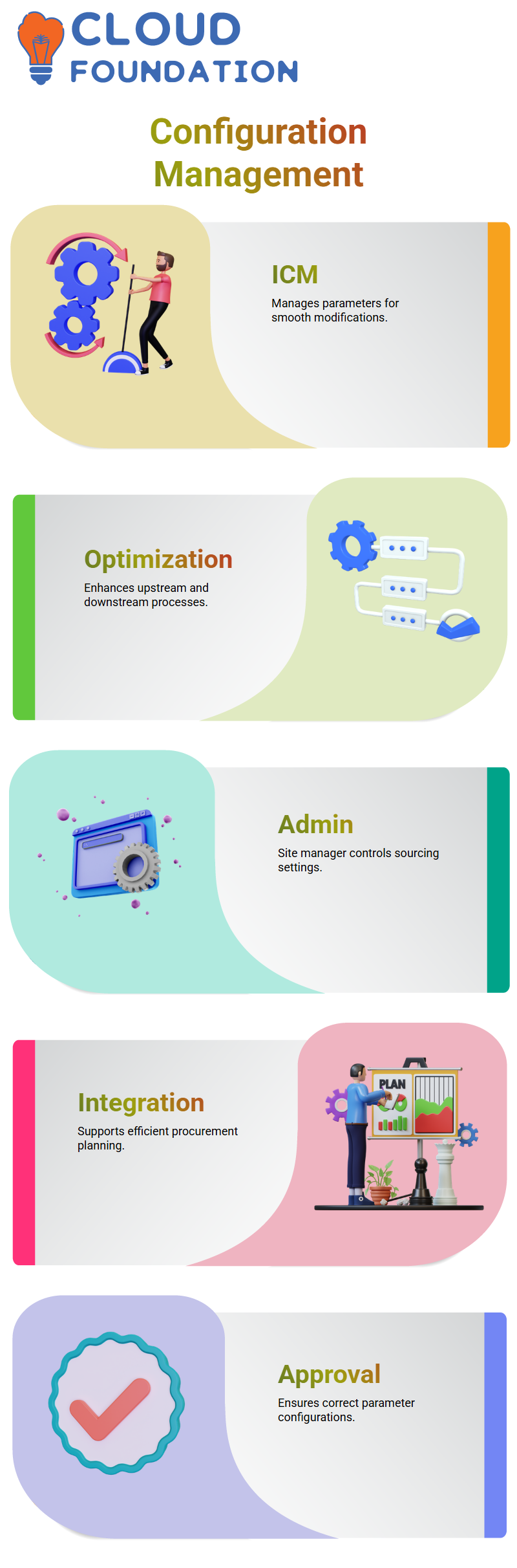 CLOUD FOUNDATION

Configuration Management

ICM

Manages parameters for smooth modifications.

Optimization

Enhances upstream and downstream processes.

Admin

Site manager controls sourcing settings.

Integration

Supports efficient procurement planning.

PLAN

Approval

Ensures correct parameter configurations.